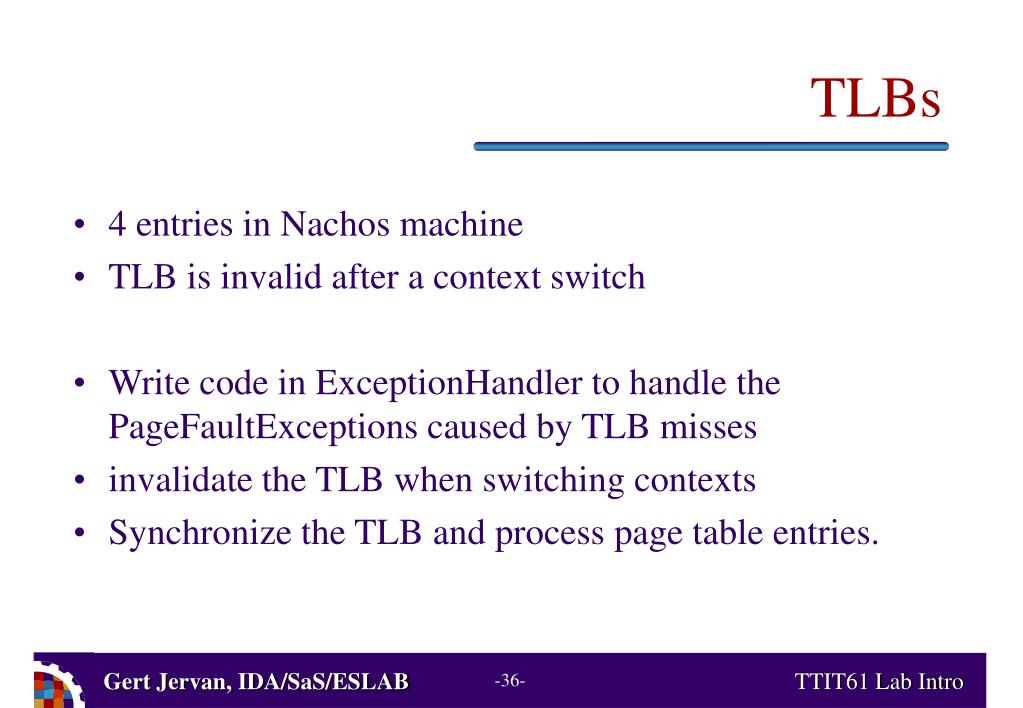 TLBs

• 4 entries in Nachos machine
• TLB is invalid after a context switch

• Write code in ExceptionHandler to handle the PageFaultExceptions caused by TLB misses
• invalidate the TLB when switching contexts
• Synchronize the TLB and process page table entries.

Gert Jervan, IDA/SaS/ESLAB -36- TTIT61 Lab Intro